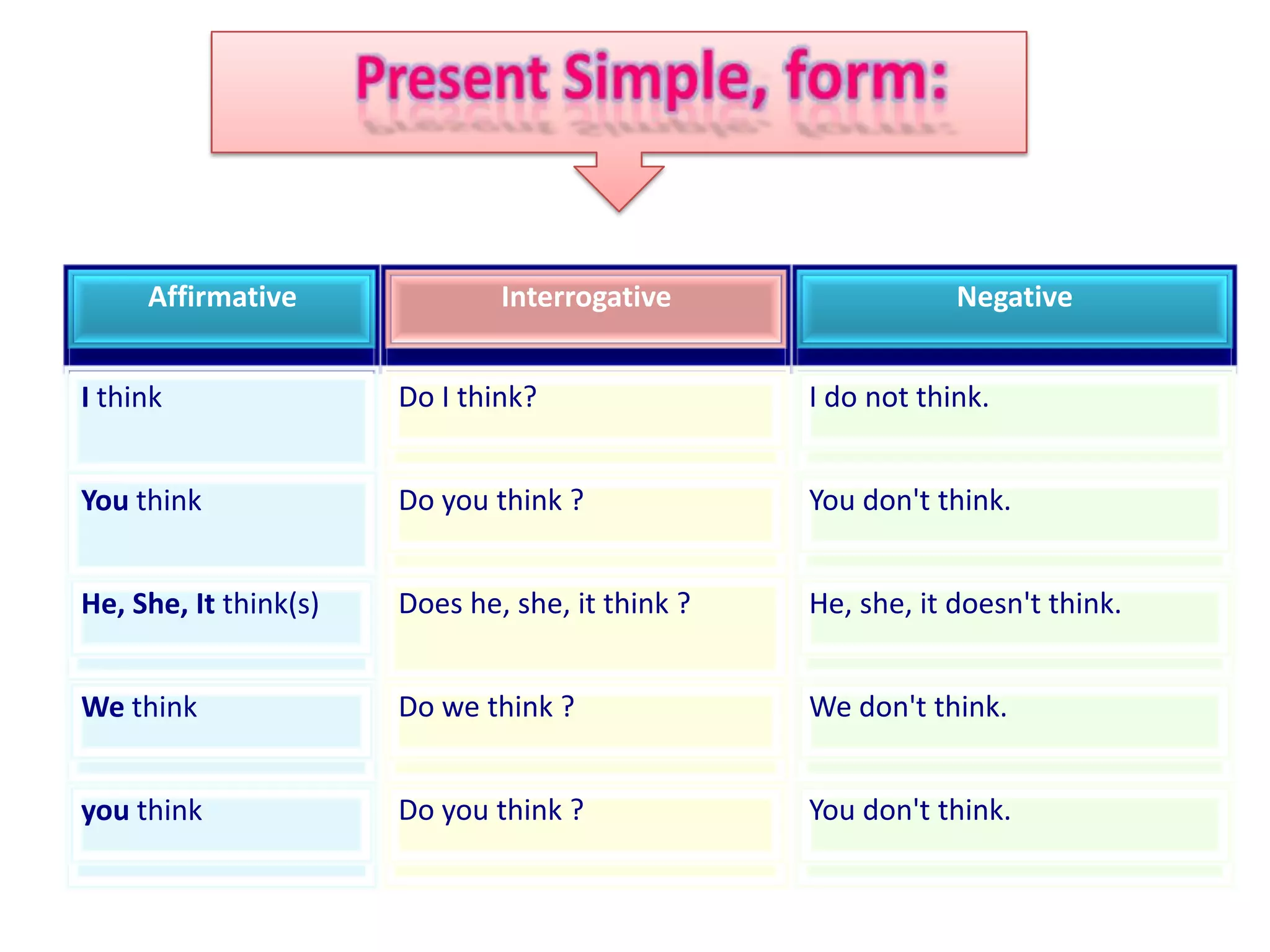 Present Simple, form:

| Affirmative | Interrogative | Negative |
|---|---|---|
| I think | Do I think? | I do not think. |
| You think | Do you think ? | You don't think. |
| He, She, It think(s) | Does he, she, it think ? | He, she, it doesn't think. |
| We think | Do we think ? | We don't think. |
| you think | Do you think ? | You don't think. |